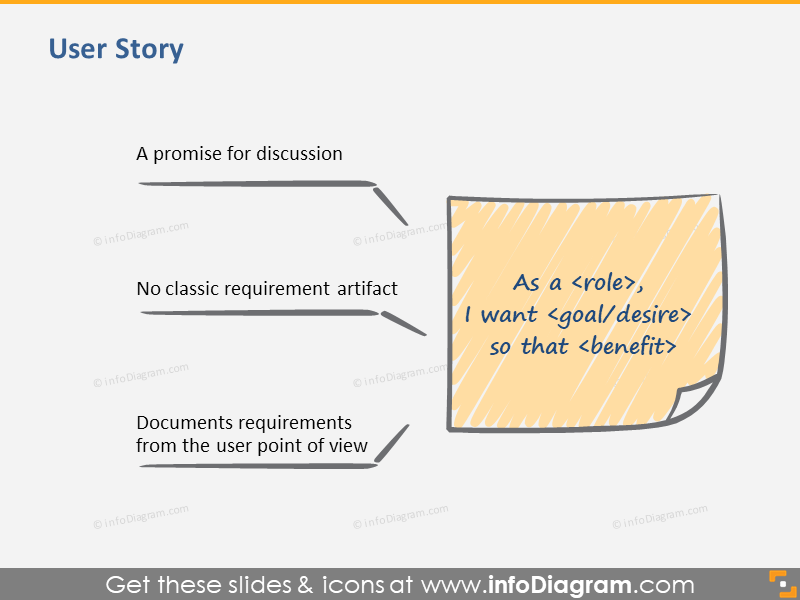 User Story

A promise for discussion

No classic requirement artifact

Documents requirements from the user point of view

As a <role>, I want <goal/desire> so that <benefit>

© infoDiagram.com

© infoDiagram.com

© infoDiagram.com

© infoDiagram.com

© infoDiagram.com

© infoDiagram.com

© infoDiagram.com

Get these slides & icons at www.infoDiagram.com